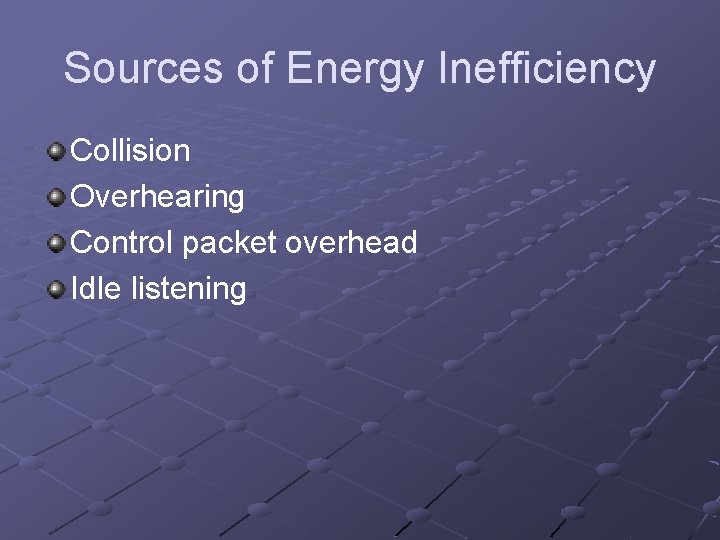 Sources of Energy Inefficiency

Collision
Overhearing
Control packet overhead
Idle listening